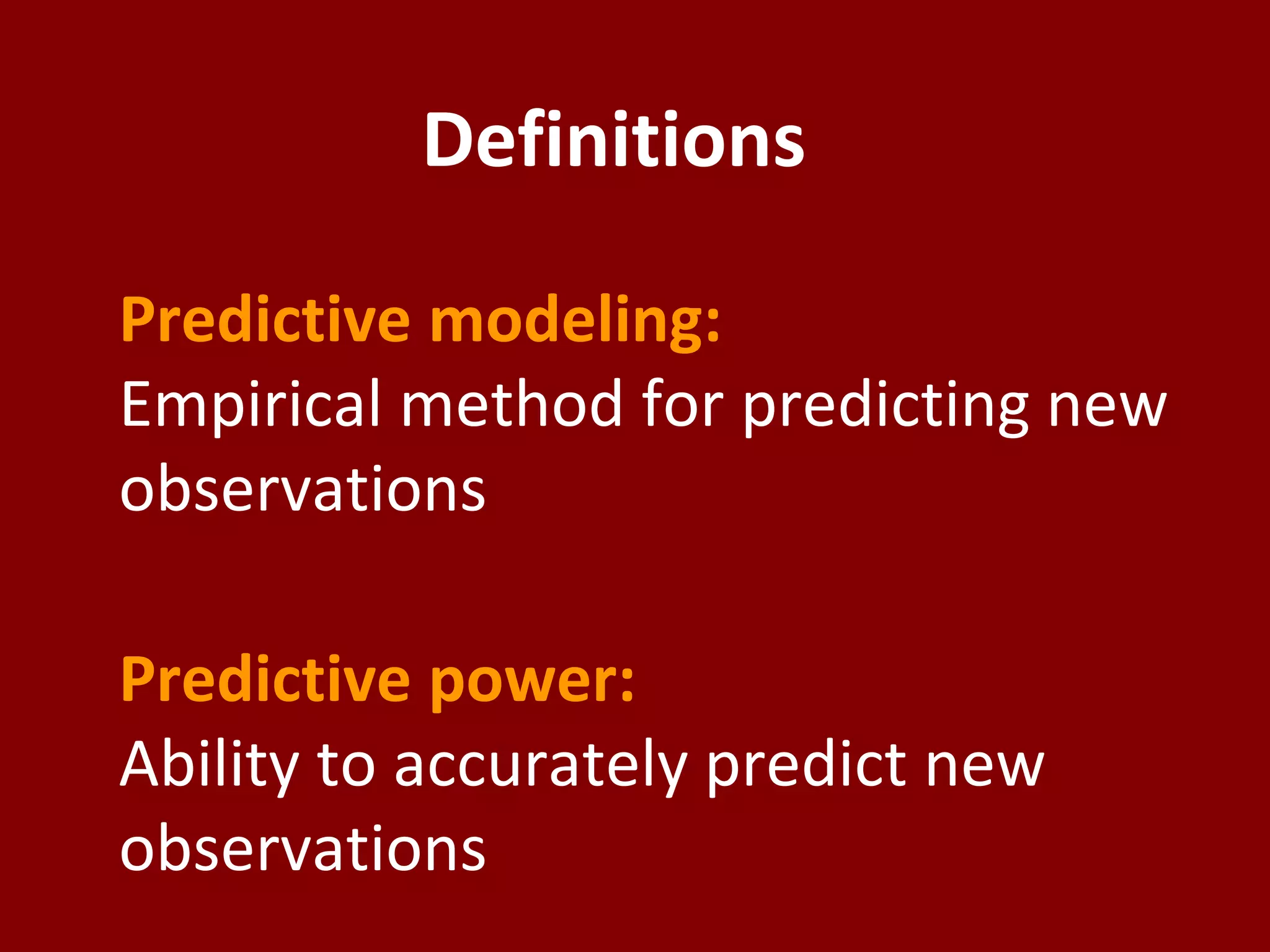 Definitions

Predictive modeling:
Empirical method for predicting new observations

Predictive power:
Ability to accurately predict new observations